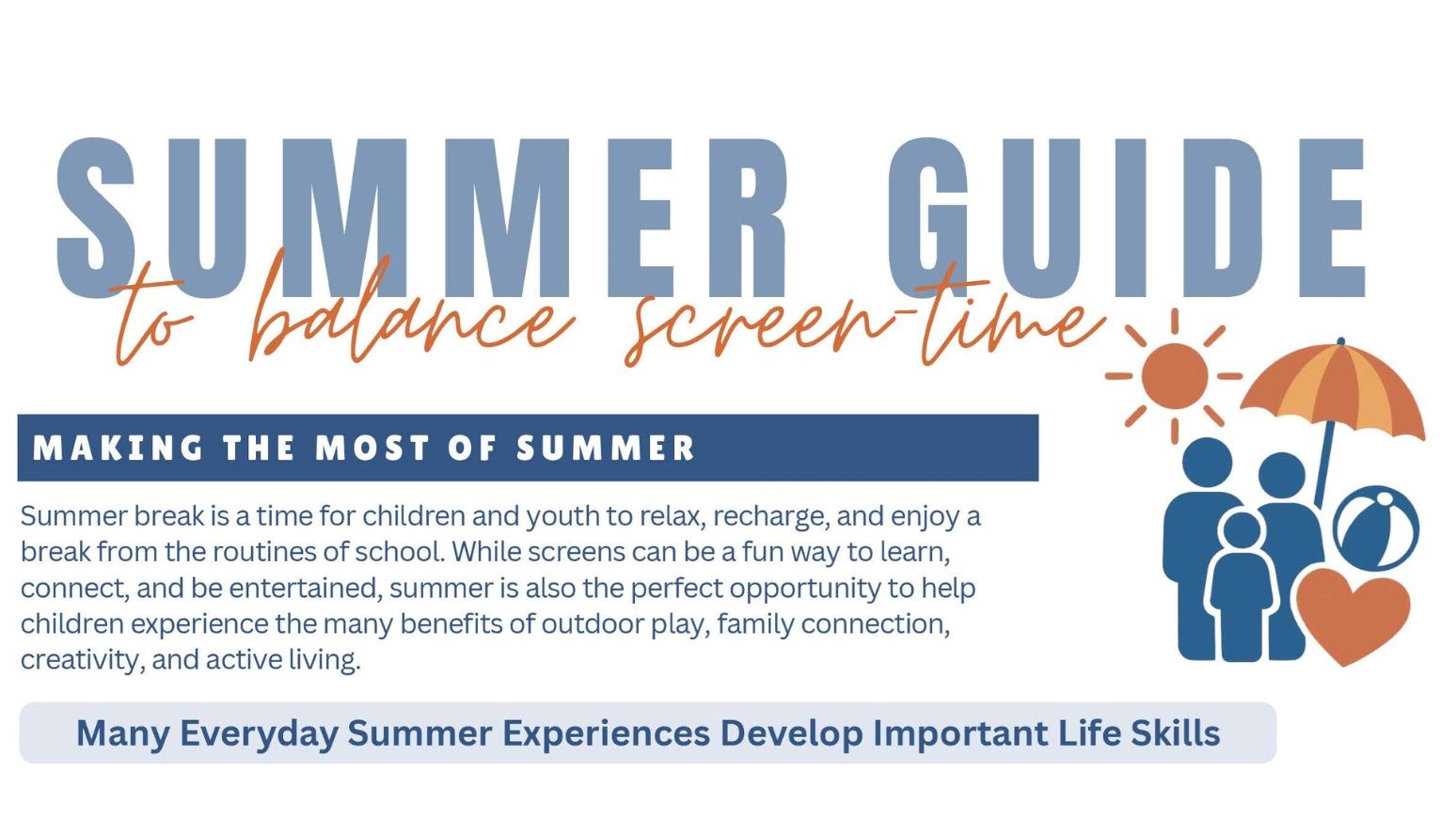 SUMMER GUIDE
to balance screen-time

MAKING THE MOST OF SUMMER

Summer break is a time for children and youth to relax, recharge, and enjoy a break from the routines of school. While screens can be a fun way to learn, connect, and be entertained, summer is also the perfect opportunity to help children experience the many benefits of outdoor play, family connection, creativity, and active living.

Many Everyday Summer Experiences Develop Important Life Skills